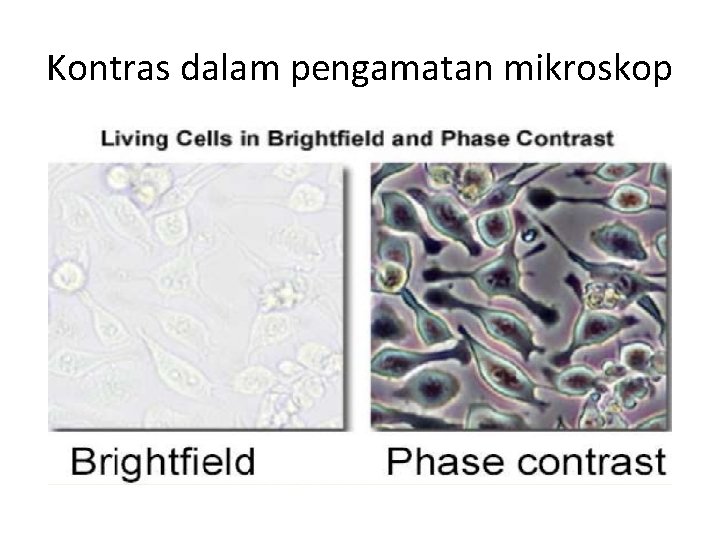 Kontras dalam pengamatan mikroskop

Living Cells in Brightfield and Phase Contrast

Brightfield

Phase contrast